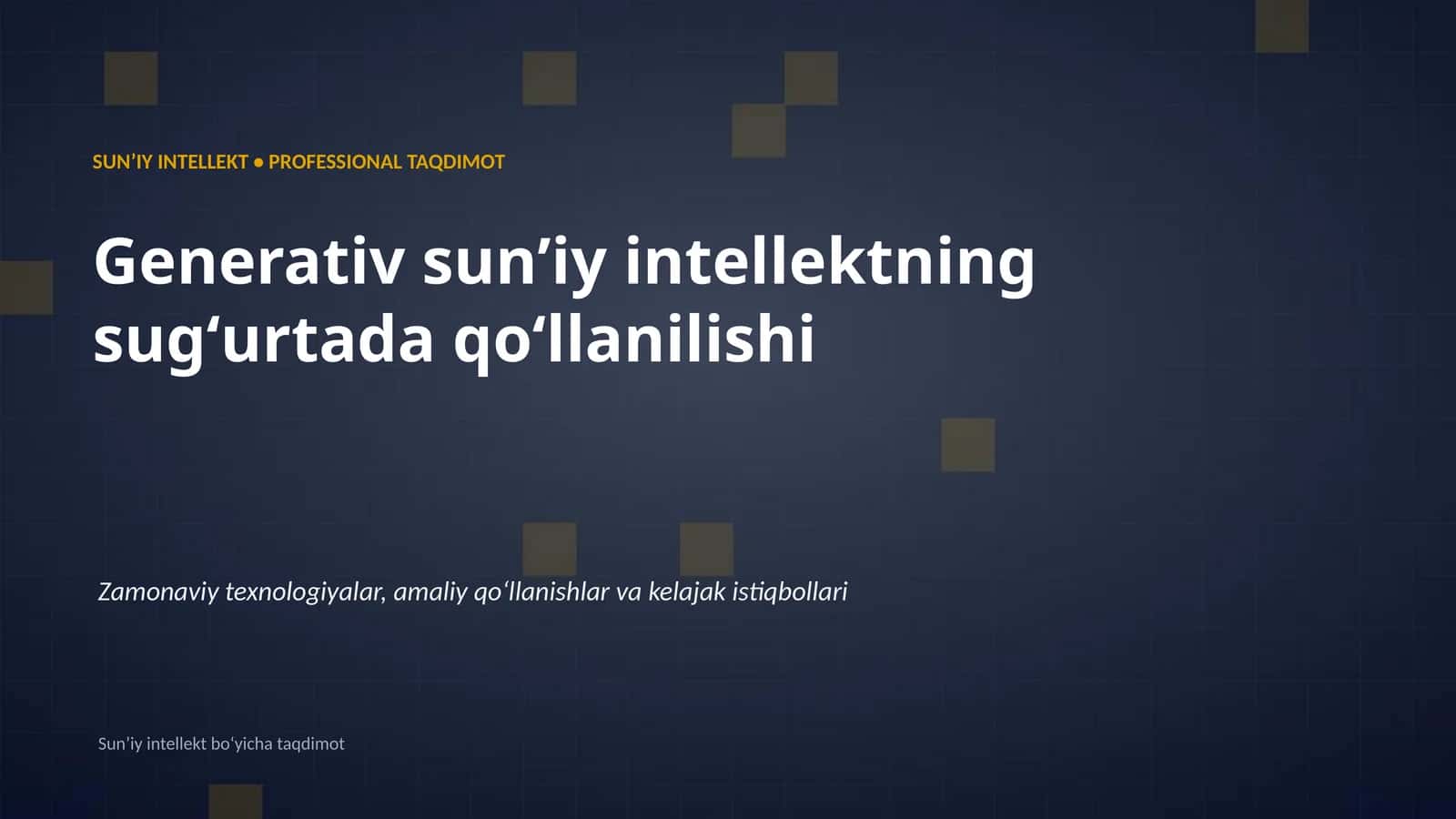 SUN’IY INTELLEKT • PROFESSIONAL TAQDIMOT

Generativ sun’iy intellektning sug‘urtada qo‘llanilishi

Zamonaviy texnologiyalar, amaliy qo‘llanishlar va kelajak istiqbollari

Sun’iy intellekt bo‘yicha taqdimot